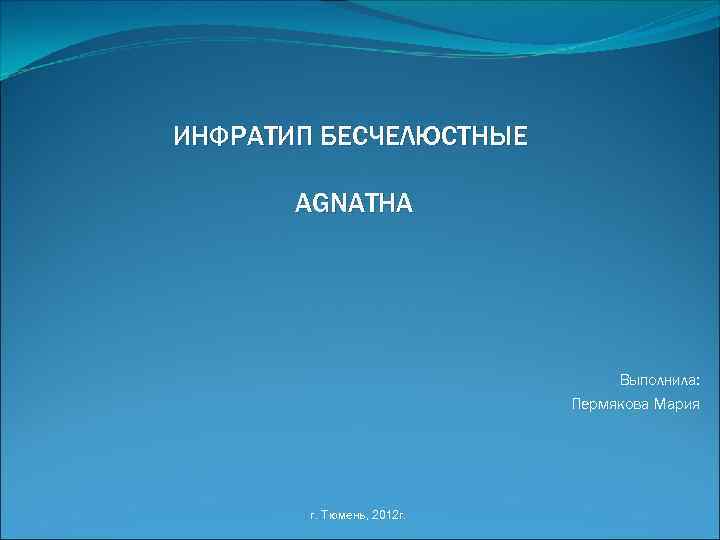 ИНФРАТИП БЕСЧЕЛЮСТНЫЕ

AGNATHA

Выполнила:
Пермякова Мария

г. Тюмень, 2012г.